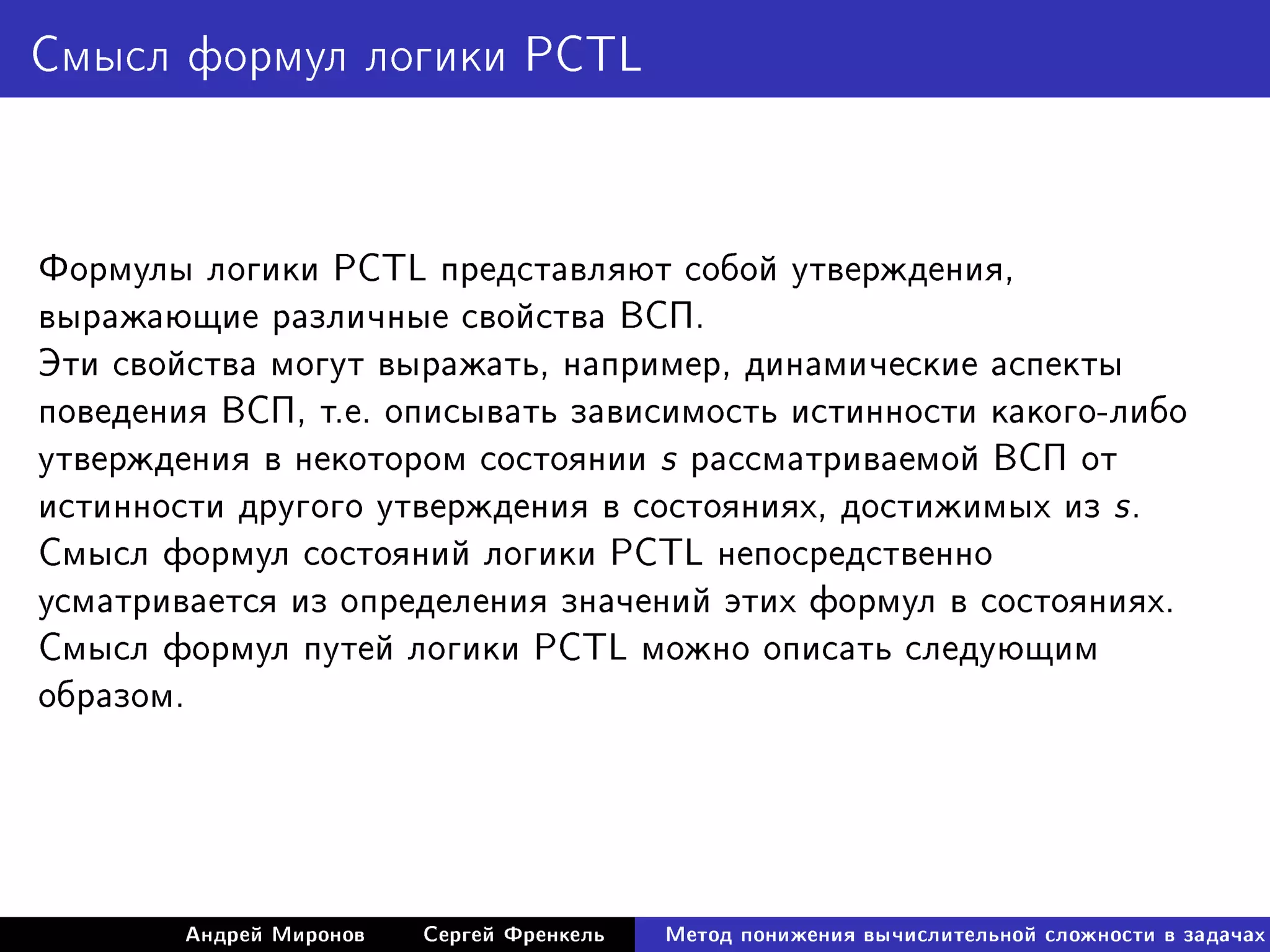 Смысл формул логики PCTL

Формулы логики PCTL представляют собой утверждения, выражающие различные свойства ВСП.
Эти свойства могут выражать, например, динамические аспекты поведения ВСП, т.е. описывать зависимость истинности какого-либо утверждения в некотором состоянии $s$ рассматриваемой ВСП от истинности другого утверждения в состояниях, достижимых из $s$.
Смысл формул состояний логики PCTL непосредственно усматривается из определения значений этих формул в состояниях.
Смысл формул путей логики PCTL можно описать следующим образом.

Андрей Миронов Сергей Френкель Метод понижения вычислительной сложности в задачах